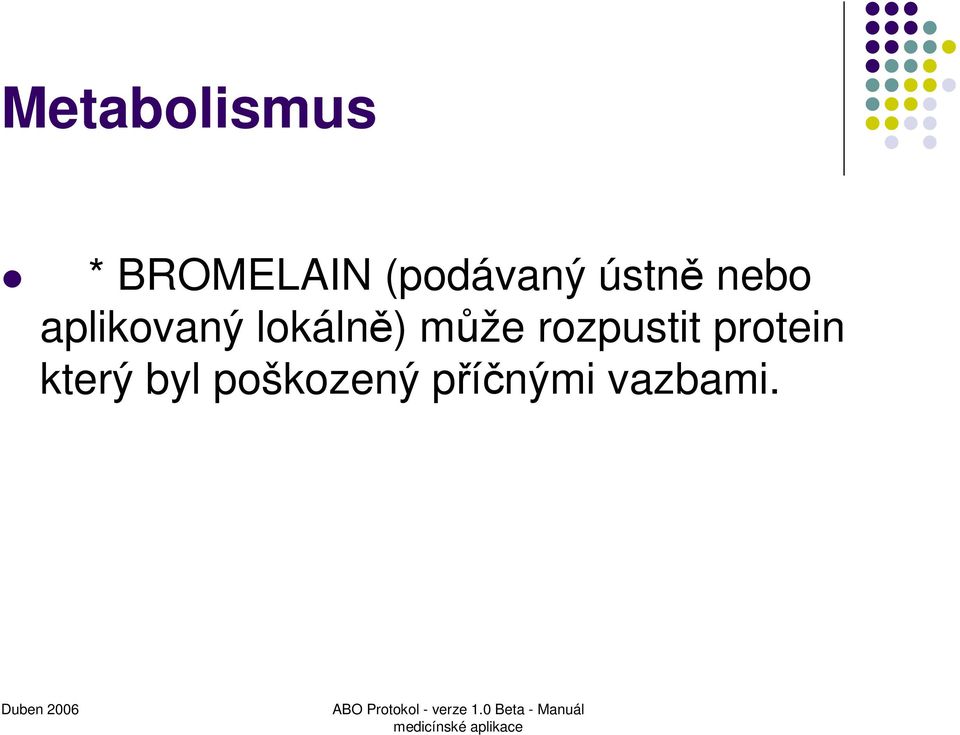 Metabolismus

* BROMELAIN (podávaný ústně nebo aplikovaný lokálně) může rozpustit protein který byl poškozený příčnými vazbami.

Duben 2006

ABO Protokol - verze 1.0 Beta - Manuál medicínské aplikace